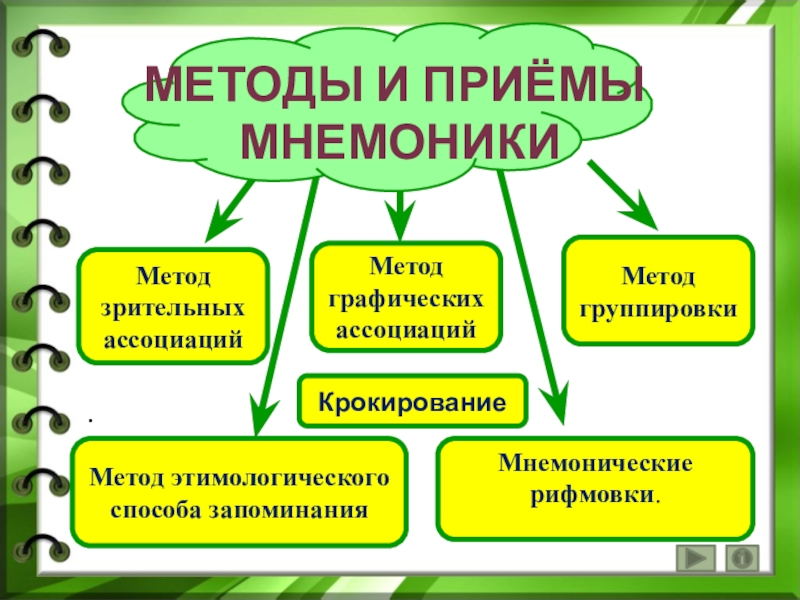 МЕТОДЫ И ПРИЁМЫ МНЕМОНИКИ

Метод зрительных ассоциаций

Метод графических ассоциаций

Метод группировки

Крокирование

.

Метод этимологического способа запоминания

Мнемонические рифмовки.